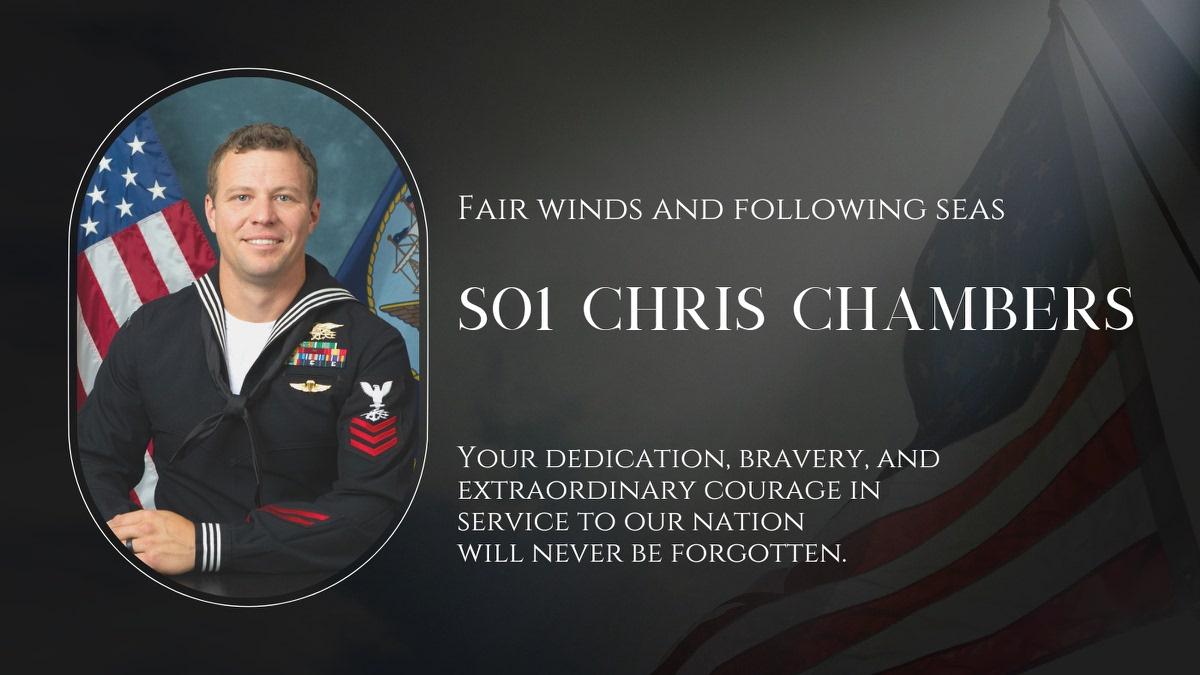 Fair winds and following seas

SO1 CHRIS CHAMBERS

Your dedication, bravery, and extraordinary courage in service to our nation will never be forgotten.